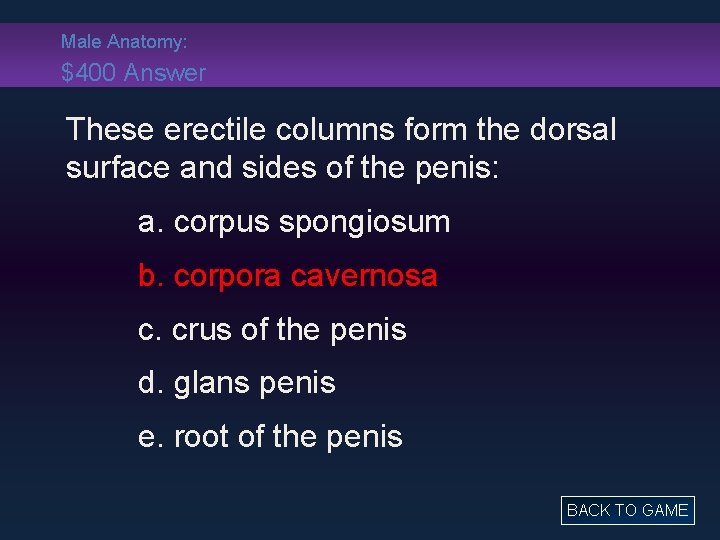 Male Anatomy:
$400 Answer

These erectile columns form the dorsal surface and sides of the penis:

a. corpus spongiosum

b. corpora cavernosa

c. crus of the penis

d. glans penis

e. root of the penis

BACK TO GAME